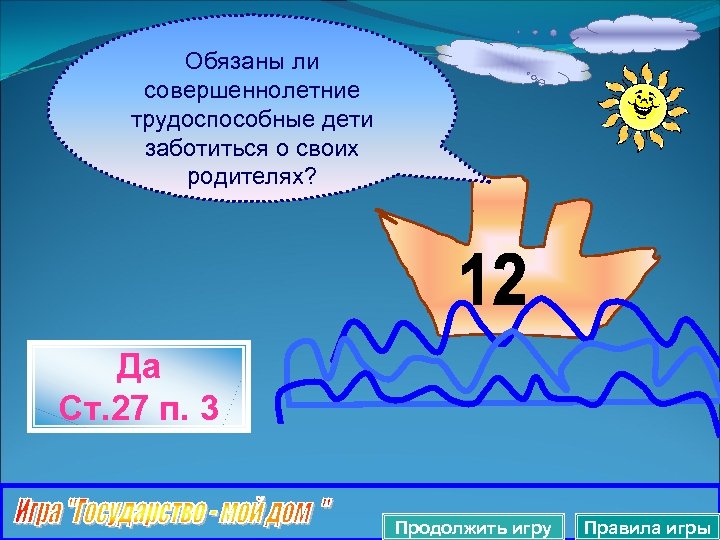 Обязаны ли совершеннолетние трудоспособные дети заботиться о своих родителях?

12

Да
Ст.27 п. 3

Игра "Государство - мой дом "

Продолжить игру

Правила игры